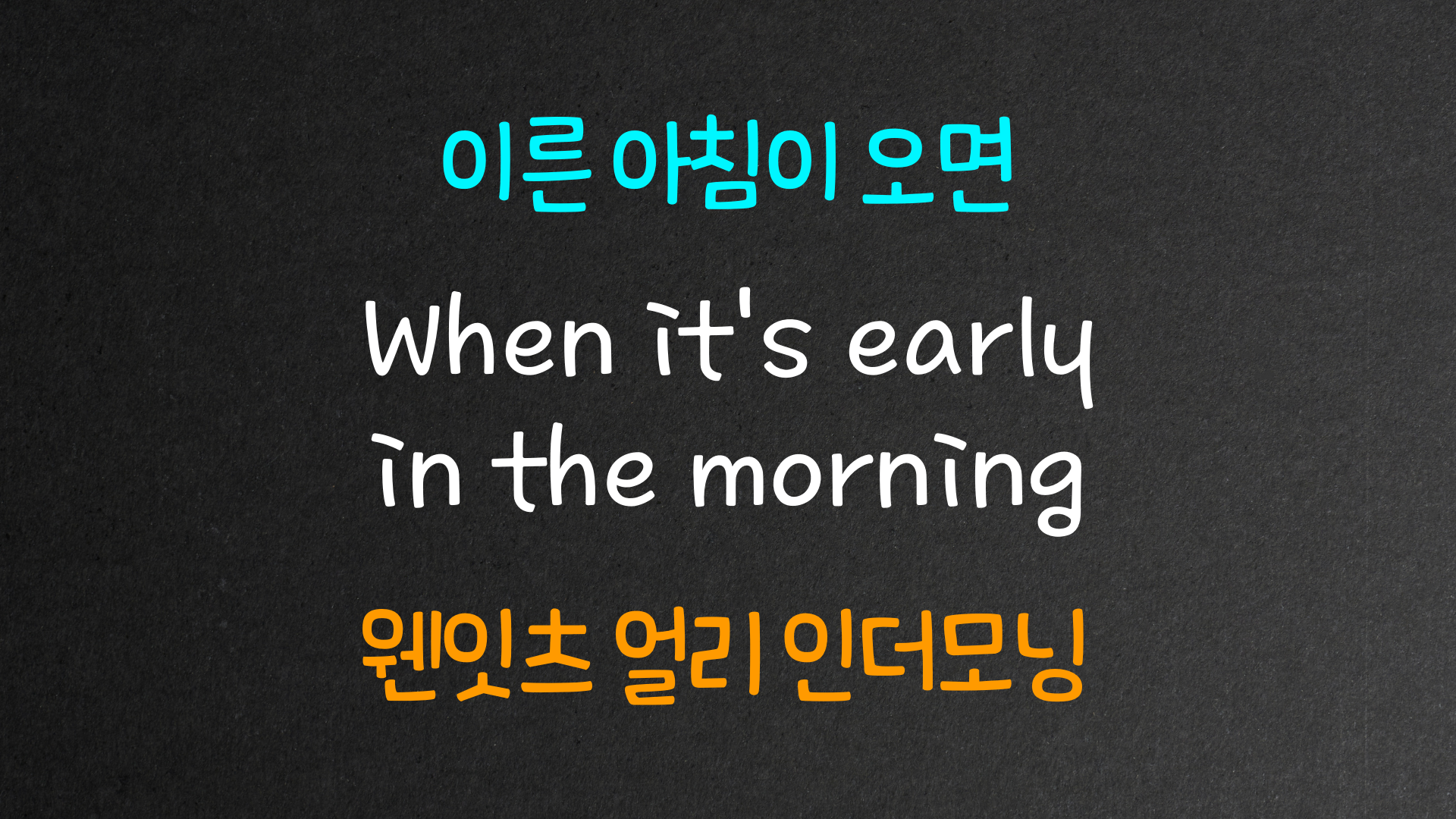 이른 아침이 오면

When it's early in the morning

웬잇츠 얼리 인더모닝